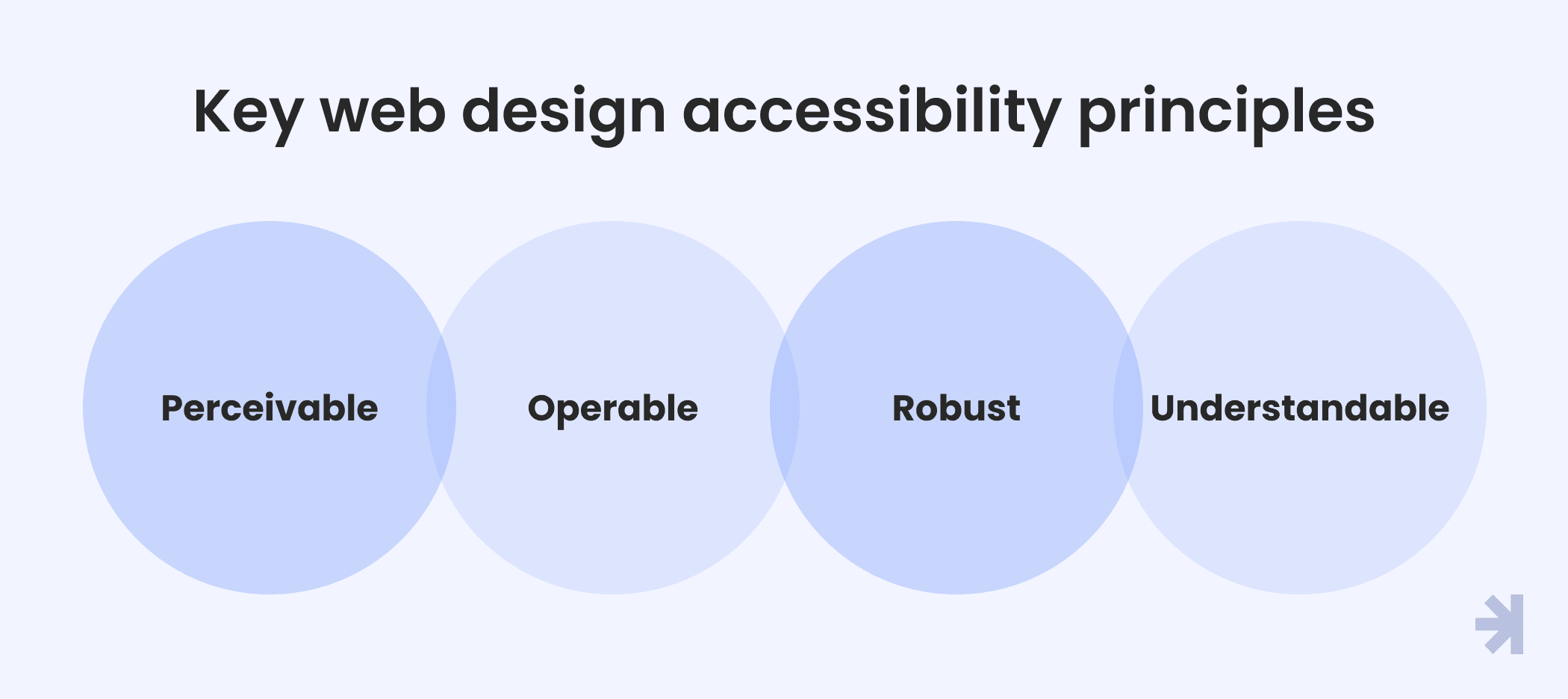 Key web design accessibility principles

Perceivable

Operable

Robust

Understandable